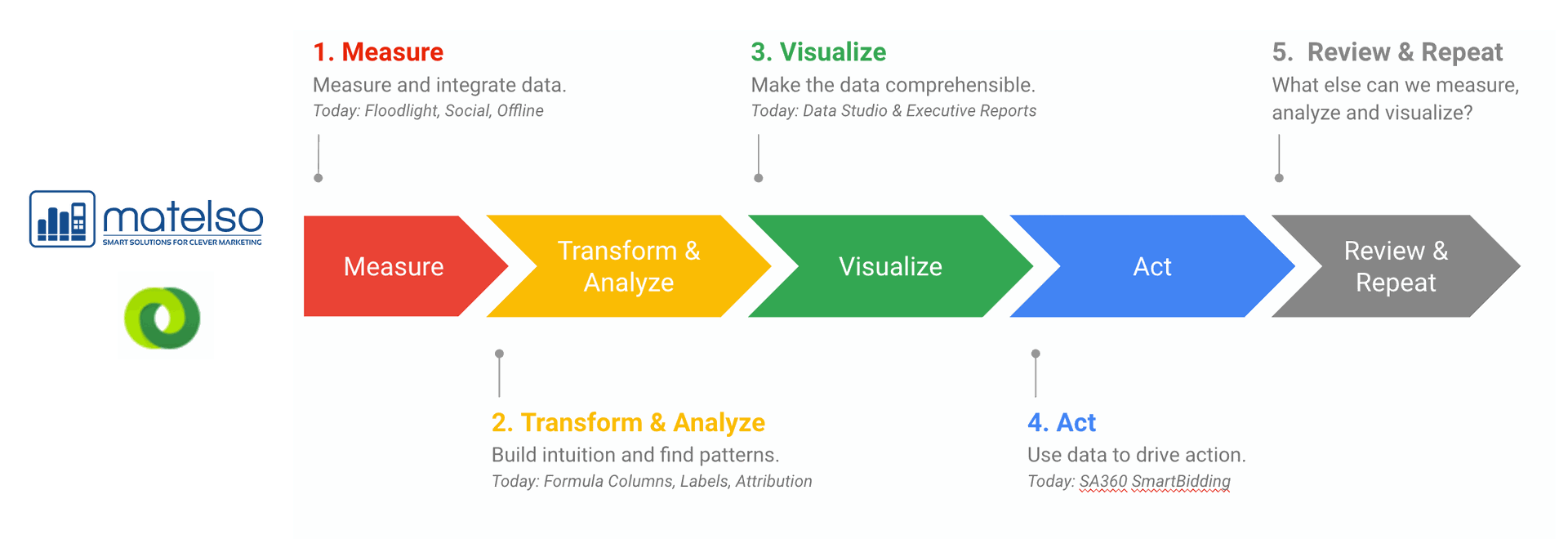 matelso
SMART SOLUTIONS FOR CLEVER MARKETING

1. Measure
Measure and integrate data.
Today: Floodlight, Social, Offline

3. Visualize
Make the data comprehensible.
Today: Data Studio & Executive Reports

5. Review & Repeat
What else can we measure, analyze and visualize?

Measure

Transform & Analyze

Visualize

Act

Review & Repeat

2. Transform & Analyze
Build intuition and find patterns.
Today: Formula Columns, Labels, Attribution

4. Act
Use data to drive action.
Today: SA360 SmartBidding